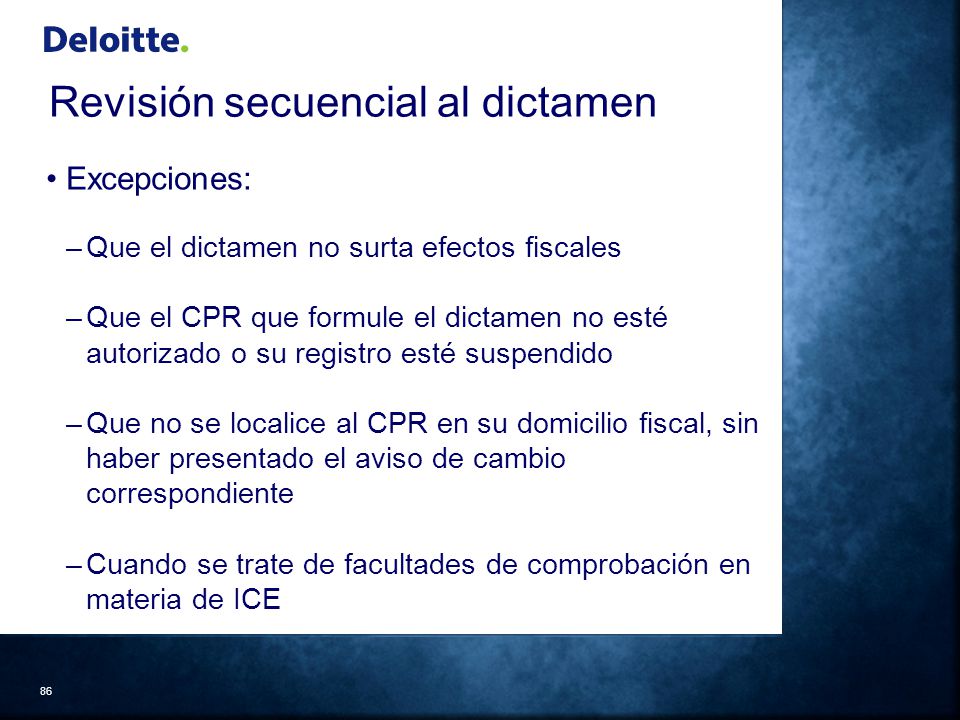 Deloitte.

Revisión secuencial al dictamen

• Excepciones:

– Que el dictamen no surta efectos fiscales

– Que el CPR que formule el dictamen no esté autorizado o su registro esté suspendido

– Que no se localice al CPR en su domicilio fiscal, sin haber presentado el aviso de cambio correspondiente

– Cuando se trate de facultades de comprobación en materia de ICE

86